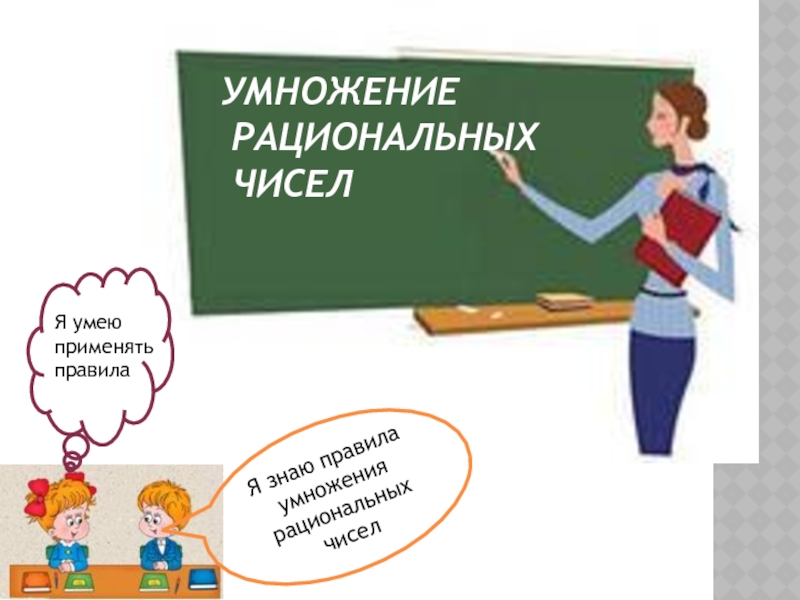 УМНОЖЕНИЕ РАЦИОНАЛЬНЫХ ЧИСЕЛ

Я умею применять правила

Я знаю правила умножения рациональных чисел